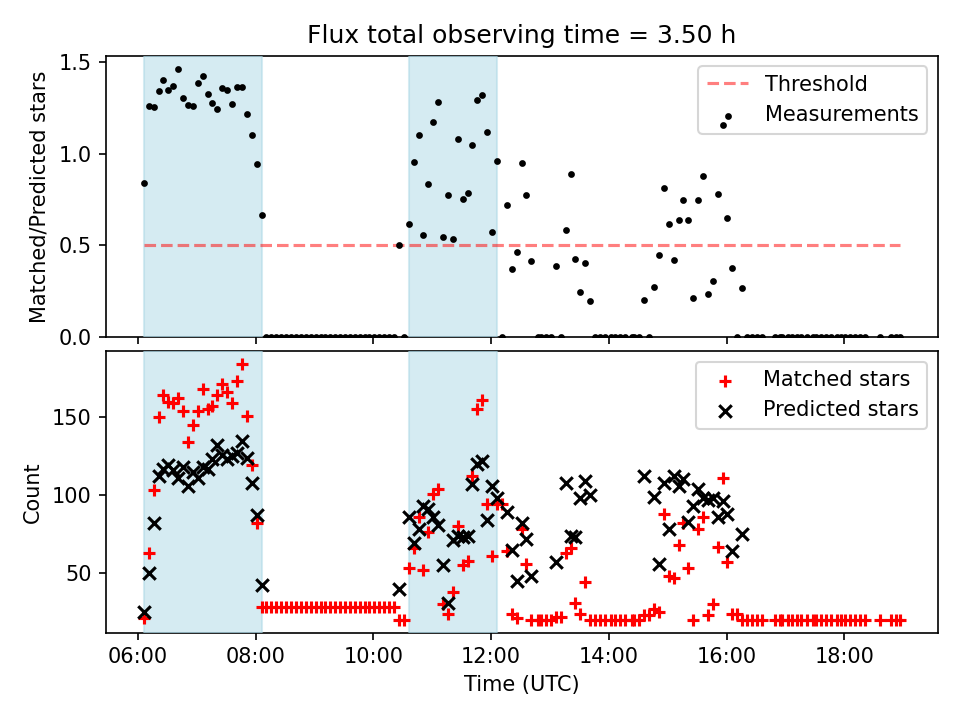 Flux total observing time = 3.50 h

Matched/Predicted stars

1.5
1.0
0.5
0.0

Threshold
Measurements

Count

150
100
50

Matched stars
Predicted stars

06:00
08:00
10:00
12:00
14:00
16:00
18:00

Time (UTC)